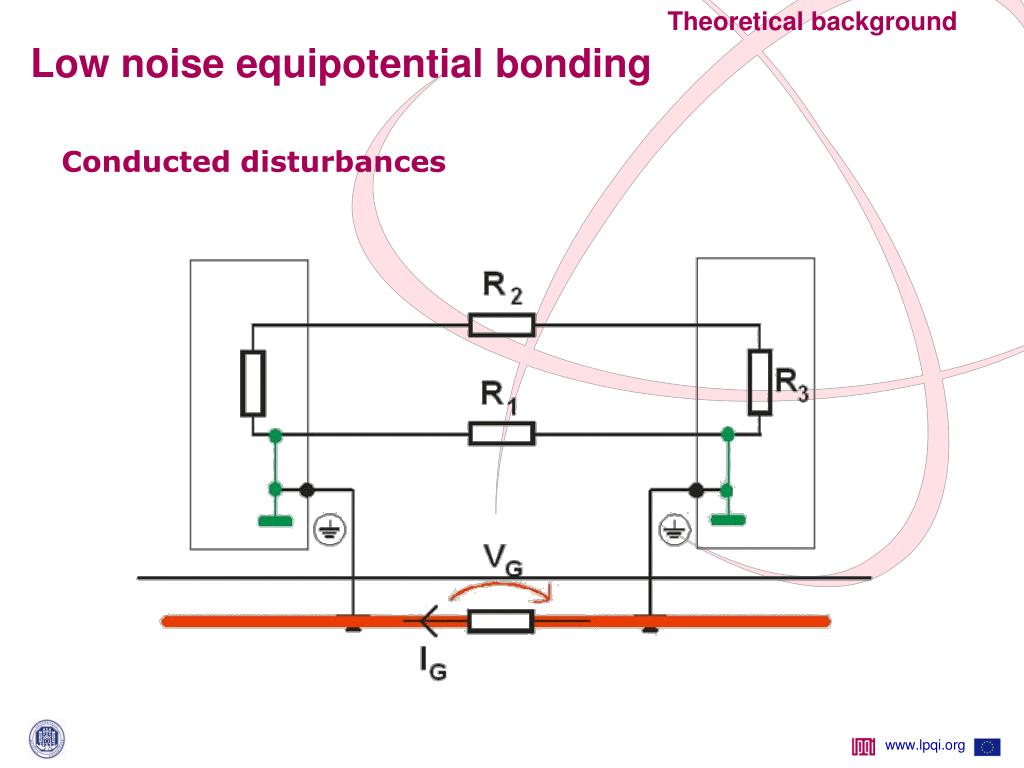 Theoretical background

Low noise equipotential bonding

Conducted disturbances

$R_2$

$R_1$

$R_3$

$V_G$

$I_G$

www.lpqi.org